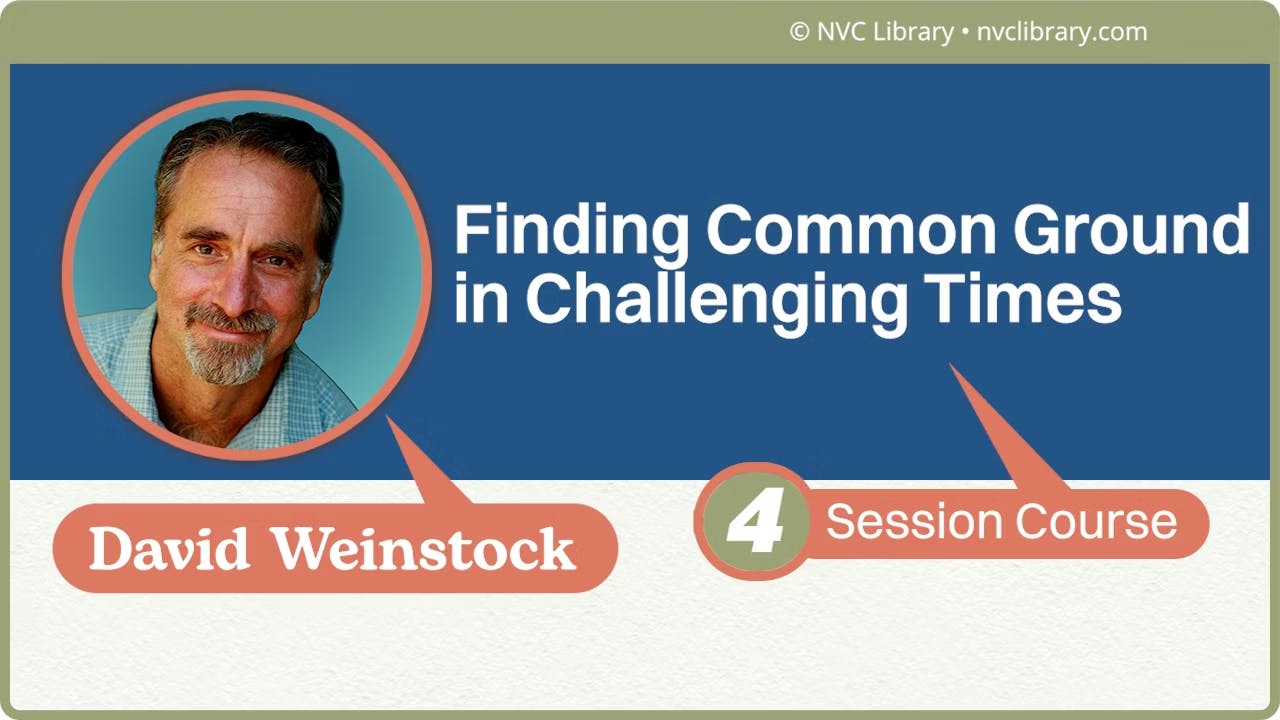 © NVC Library • nvclibrary.com

Finding Common Ground in Challenging Times

David Weinstock

4 Session Course